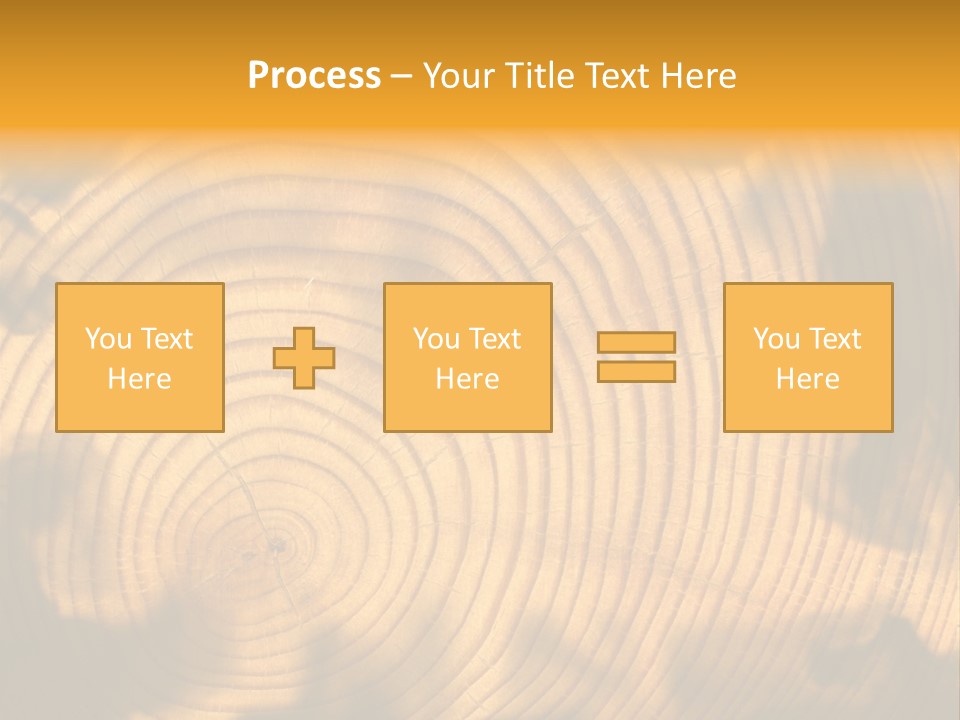 Process – Your Title Text Here

You Text Here

You Text Here

You Text Here